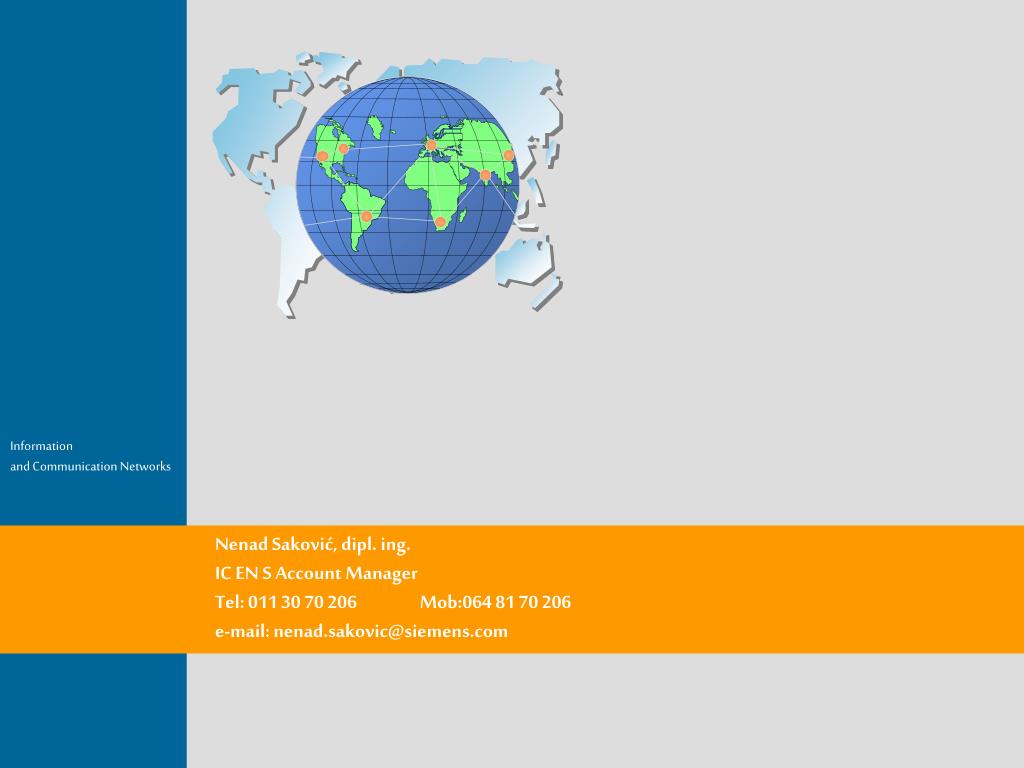 Information
and Communication Networks

Nenad Saković, dipl. ing.
IC EN S Account Manager
Tel: 011 30 70 206 Mob:064 81 70 206
e-mail: nenad.sakovic@siemens.com